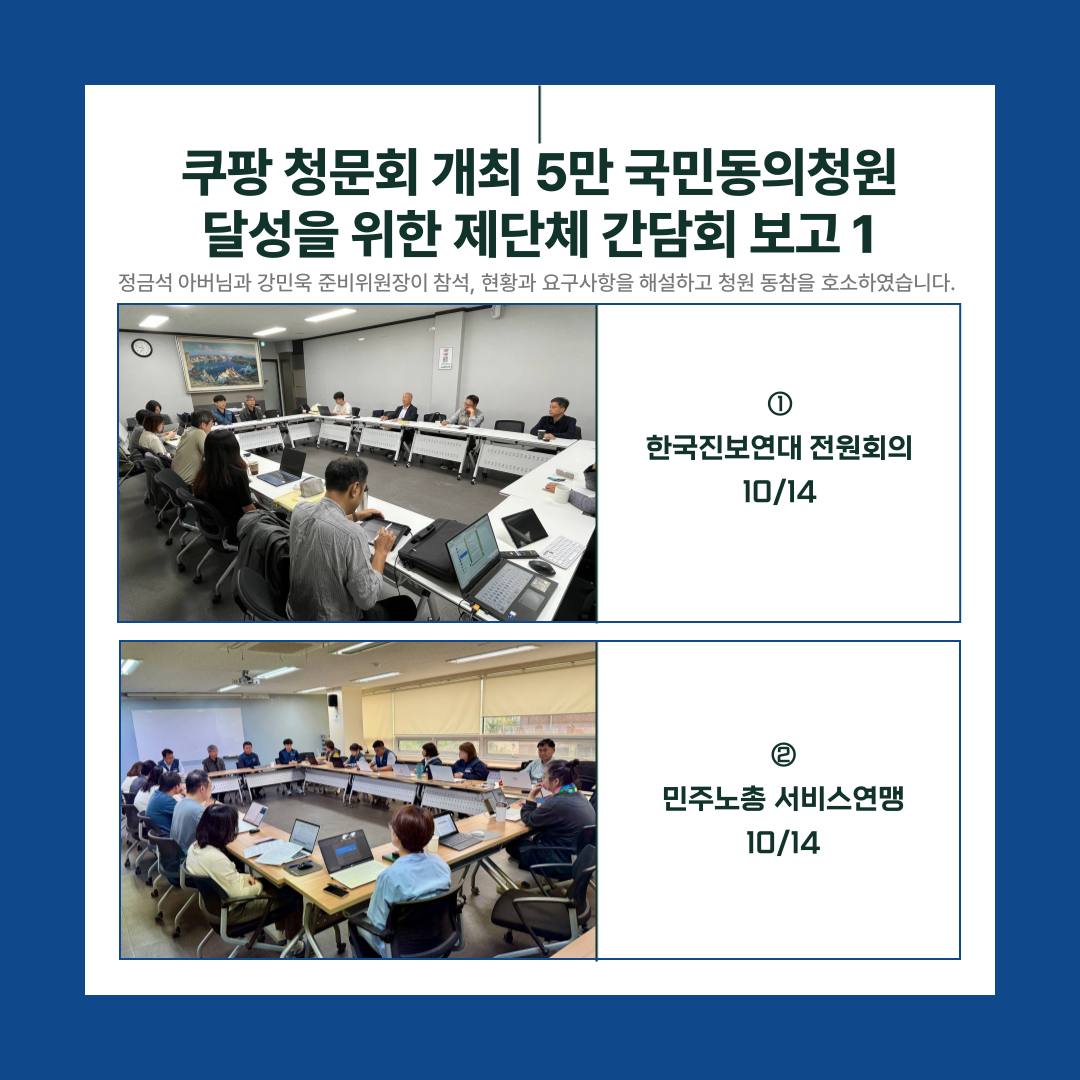 쿠팡 청문회 개최 5만 국민동의청원 달성을 위한 제단체 간담회 보고 1

정금석 아버님과 강민욱 준비위원장이 참석, 현황과 요구사항을 해설하고 청원 동참을 호소하였습니다.

①
한국진보연대 전원회의
10/14

②
민주노총 서비스연맹
10/14